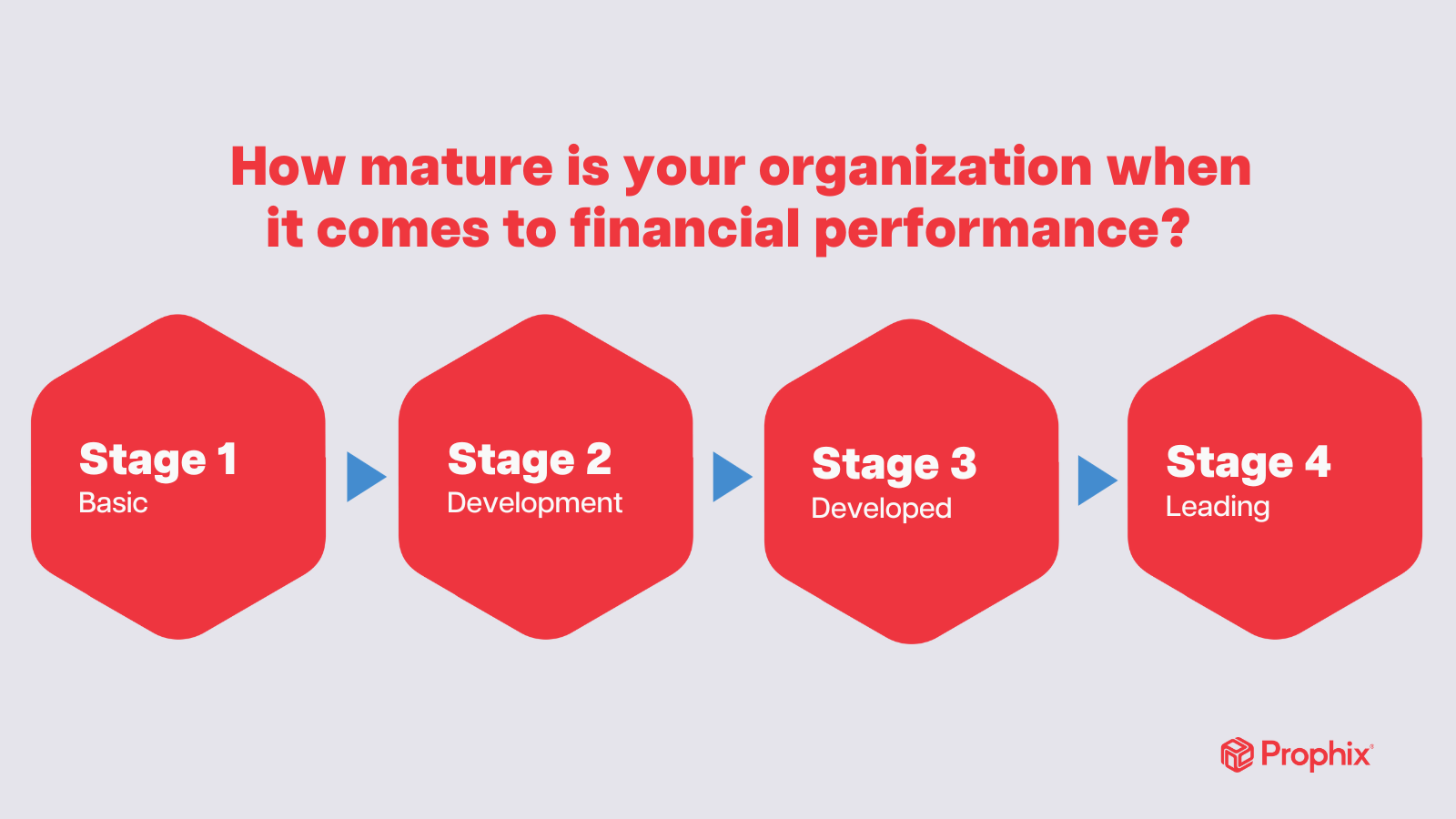 How mature is your organization when it comes to financial performance?

Stage 1
Basic

Stage 2
Development

Stage 3
Developed

Stage 4
Leading

Prophix